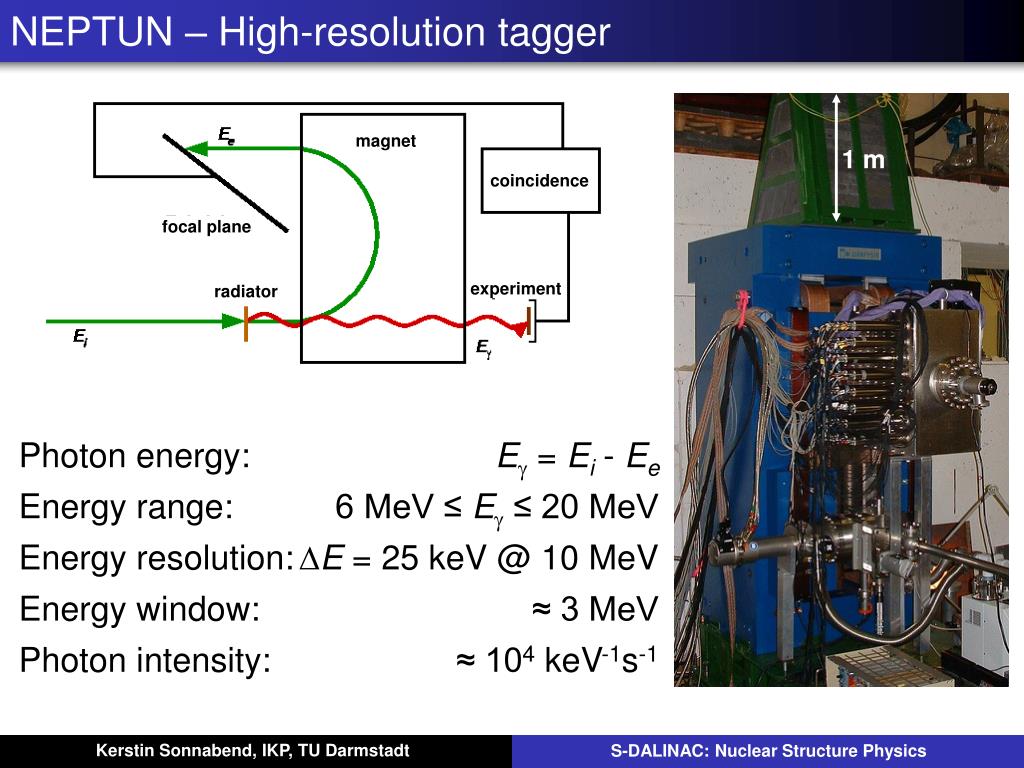 NEPTUN – High-resolution tagger

$E_e$

magnet

coincidence

focal plane

radiator

experiment

$E_i$

$E_\gamma$

1 m

Photon energy: $E_\gamma = E_i - E_e$

Energy range: 6 MeV ≤ $E_\gamma$ ≤ 20 MeV

Energy resolution: $\Delta E$ = 25 keV @ 10 MeV

Energy window: ≈ 3 MeV

Photon intensity: ≈ $10^4$ keV$^{-1}$s$^{-1}$

Kerstin Sonnabend, IKP, TU Darmstadt

S-DALINAC: Nuclear Structure Physics